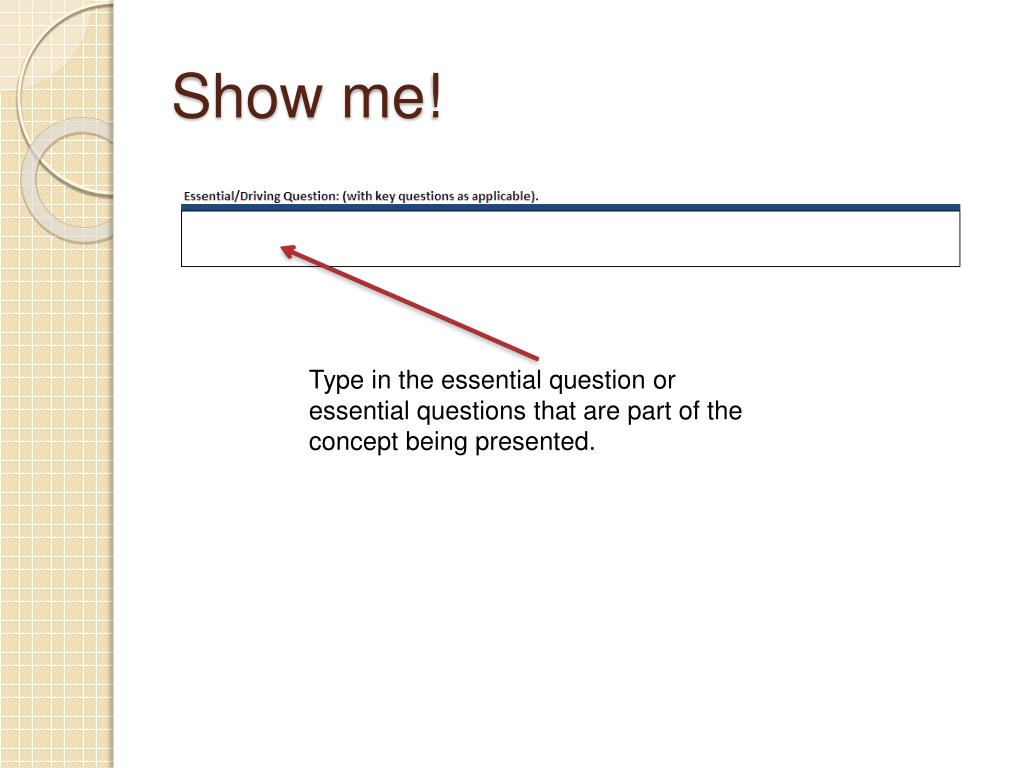 Show me!

Essential/Driving Question: (with key questions as applicable).

Type in the essential question or essential questions that are part of the concept being presented.